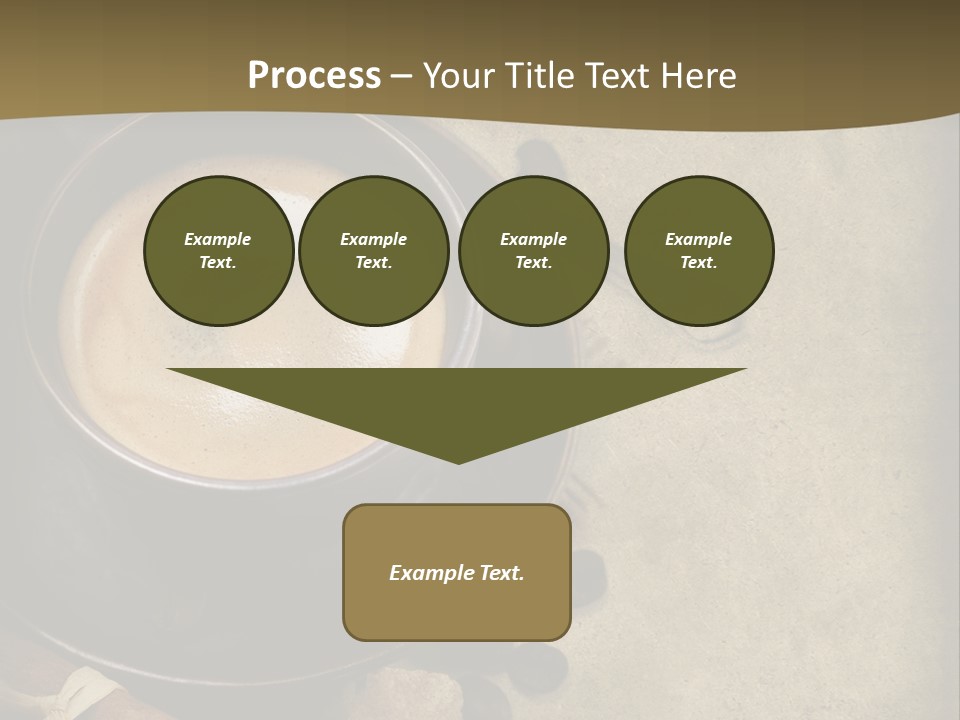 Process – Your Title Text Here

Example Text.

Example Text.

Example Text.

Example Text.

Example Text.